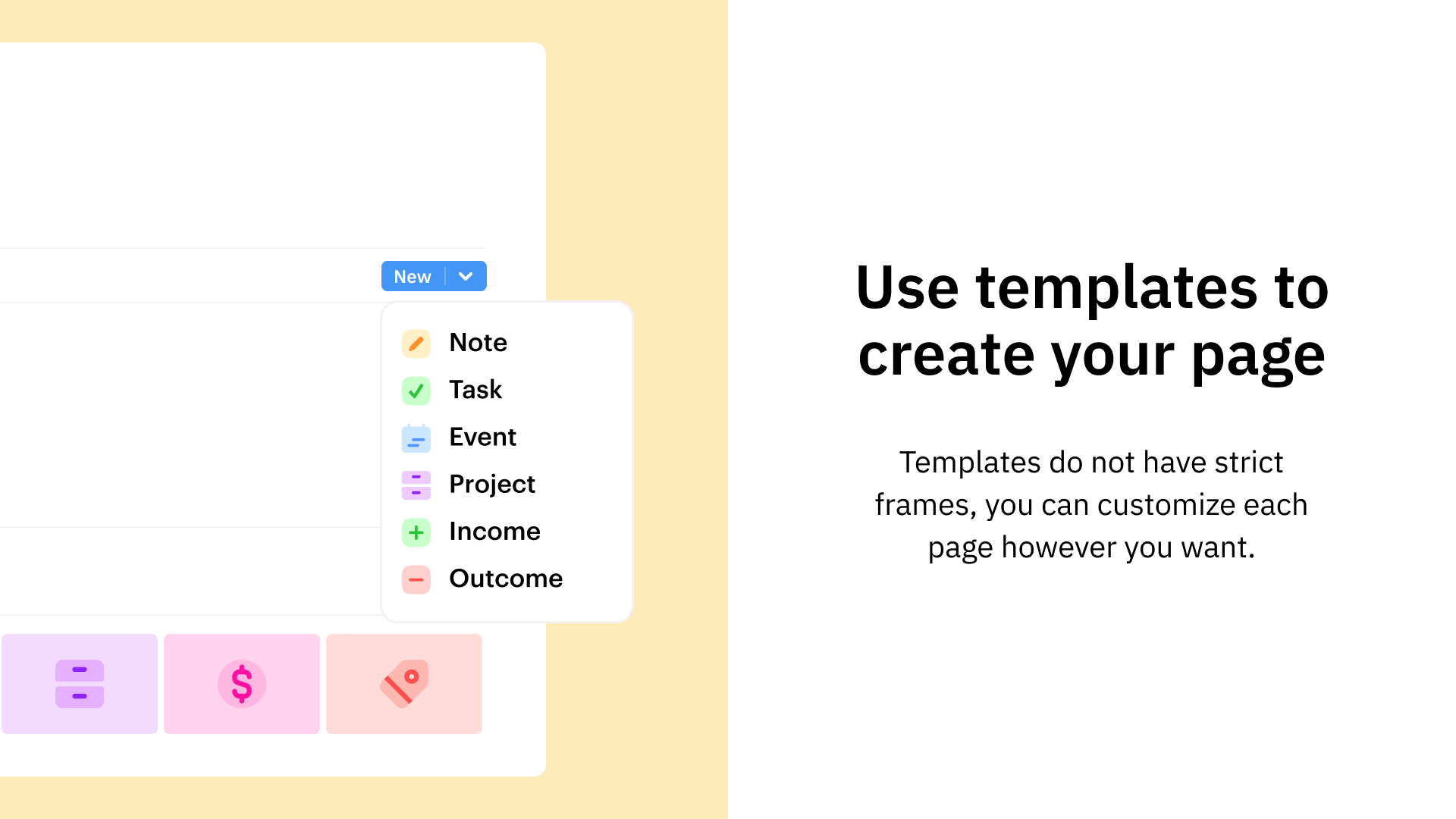 New

Note
Task
Event
Project
Income
Outcome

Use templates to create your page

Templates do not have strict frames, you can customize each page however you want.